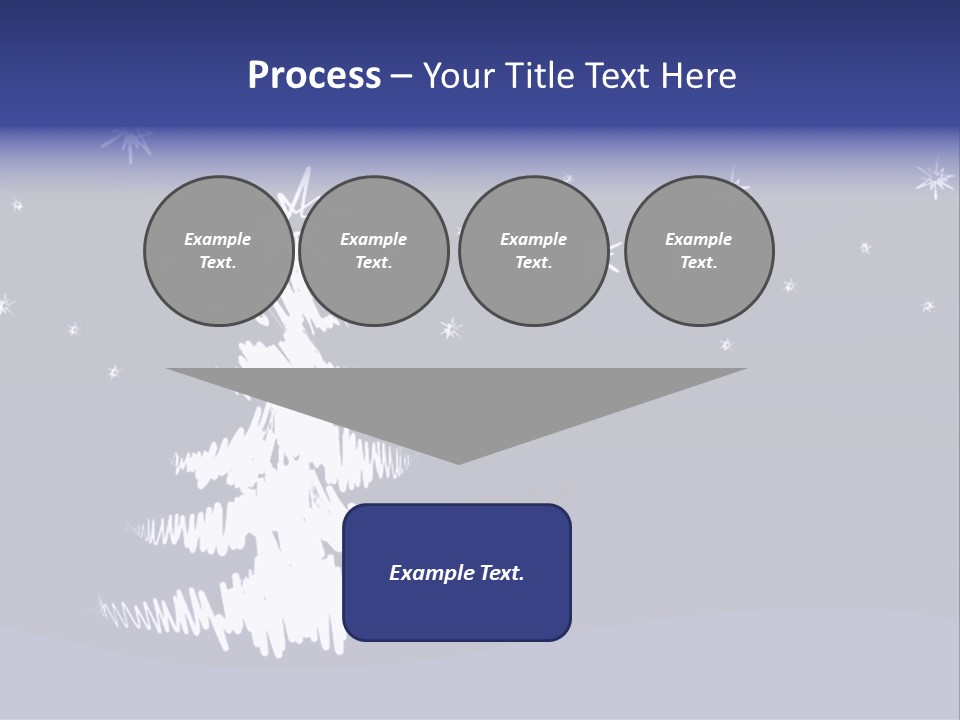 Process – Your Title Text Here

Example Text.

Example Text.

Example Text.

Example Text.

Example Text.